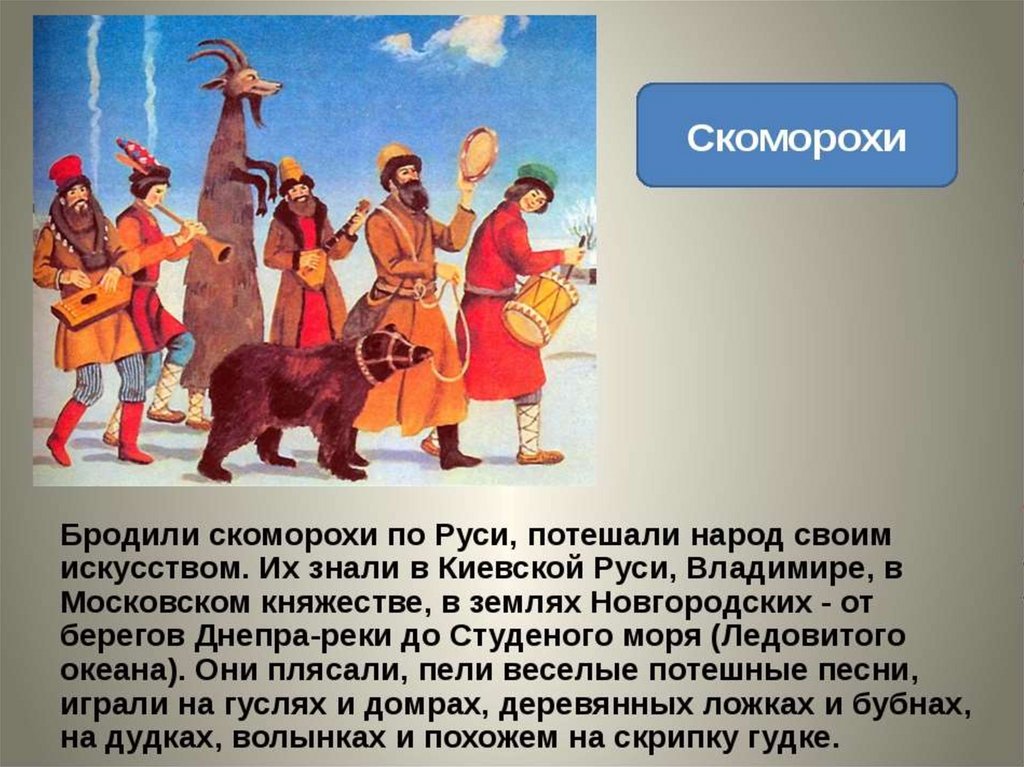 Скоморохи

Бродили скоморохи по Руси, потешали народ своим искусством. Их знали в Киевской Руси, Владимире, в Московском княжестве, в землях Новгородских - от берегов Днепра-реки до Студеного моря (Ледовитого океана). Они плясали, пели веселые потешные песни, играли на гуслях и домрах, деревянных ложках и бубнах, на дудках, волынках и похожем на скрипку гудке.